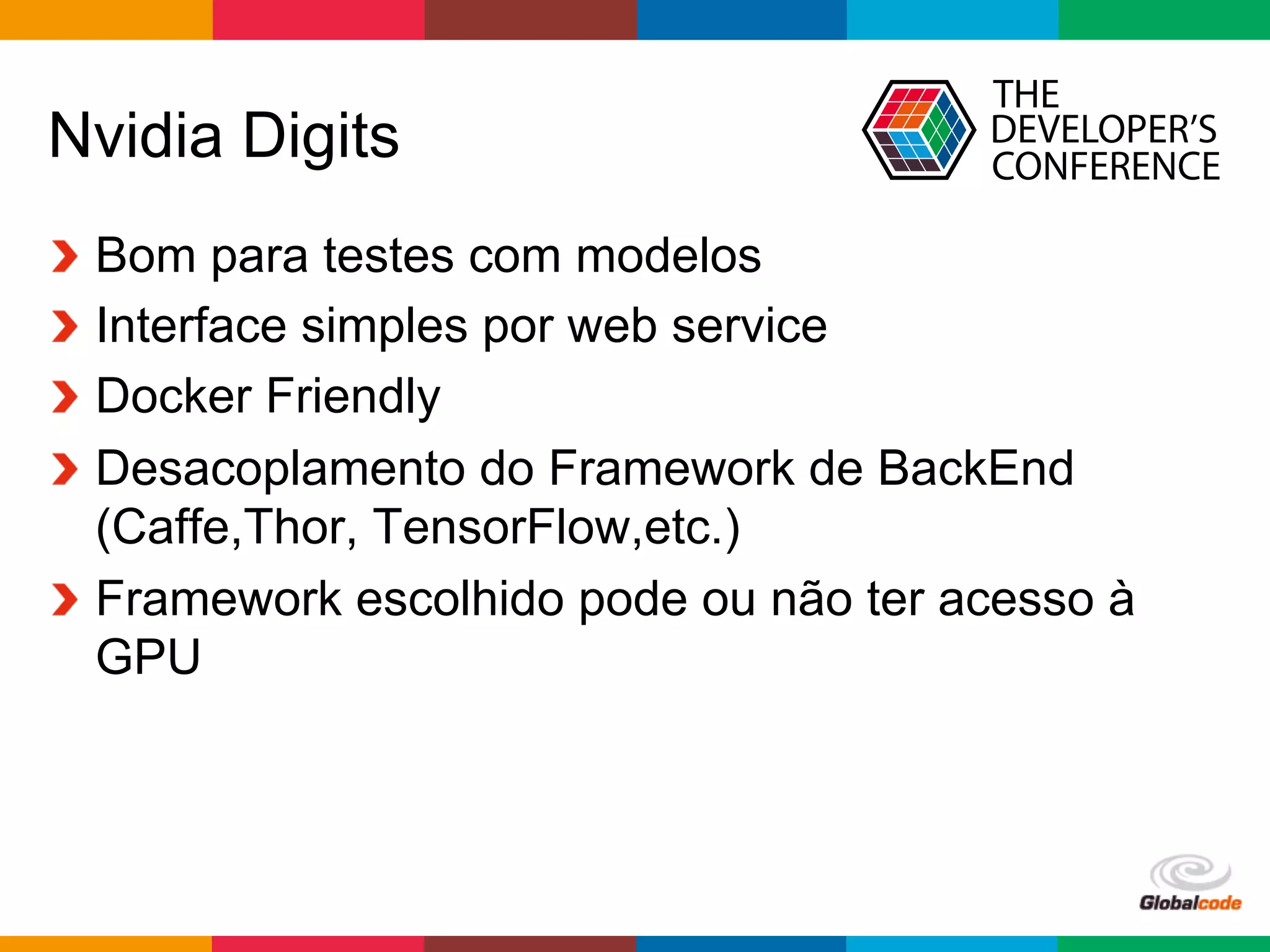 Nvidia Digits

THE DEVELOPER'S CONFERENCE

Bom para testes com modelos

Interface simples por web service

Docker Friendly

Desacoplamento do Framework de BackEnd (Caffe,Thor, TensorFlow,etc.)

Framework escolhido pode ou não ter acesso à GPU

Globalcode